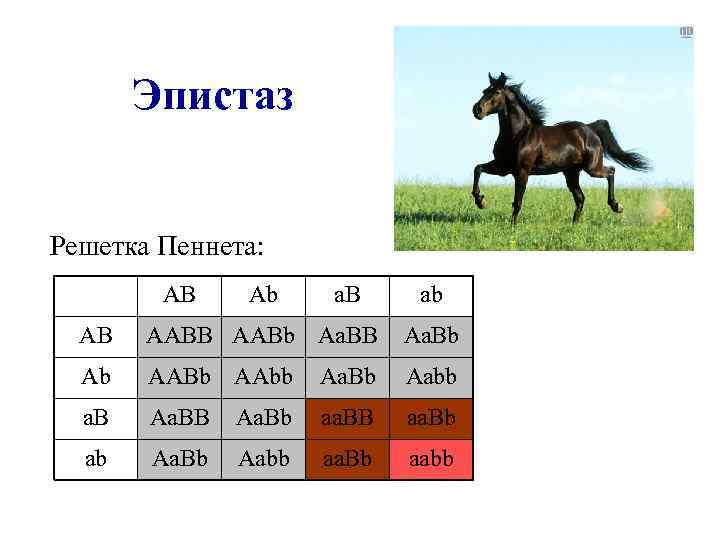 Эпистаз

Решетка Пеннета:

|  | AB | Ab | aB | ab |
|---|---|---|---|---|
| AB | AABB | AABb | AaBB | AaBb |
| Ab | AABb | AAbb | AaBb | Aabb |
| aB | AaBB | AaBb | aaBB | aaBb |
| ab | AaBb | Aabb | aaBb | aabb |